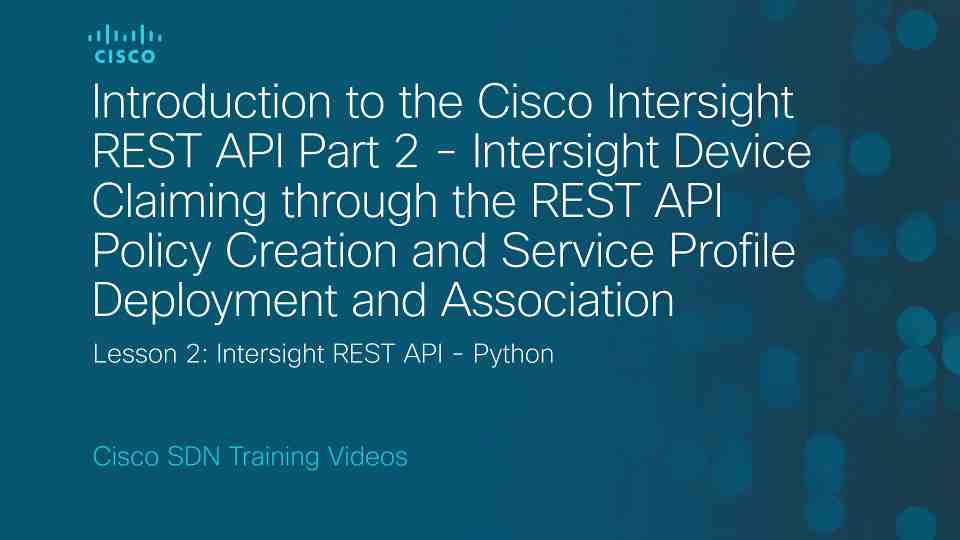 CISCO

Introduction to the Cisco Intersight REST API Part 2 - Intersight Device Claiming through the REST API Policy Creation and Service Profile Deployment and Association

Lesson 2: Intersight REST API - Python

Cisco SDN Training Videos